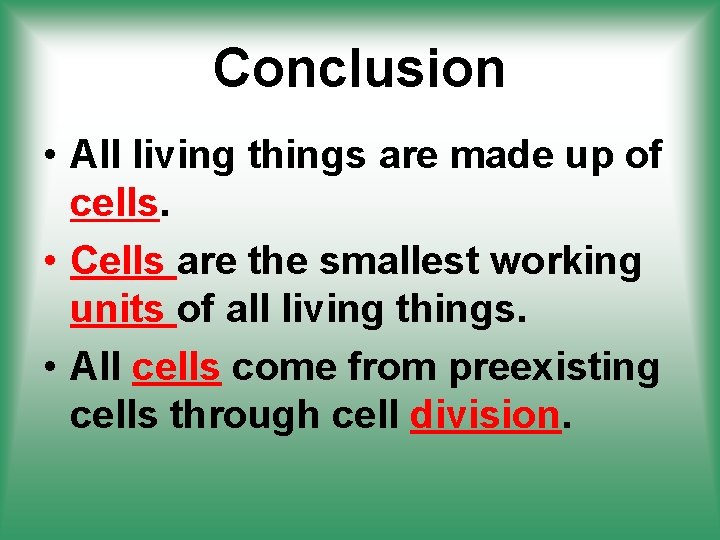 Conclusion

• All living things are made up of cells.

• Cells are the smallest working units of all living things.

• All cells come from preexisting cells through cell division.